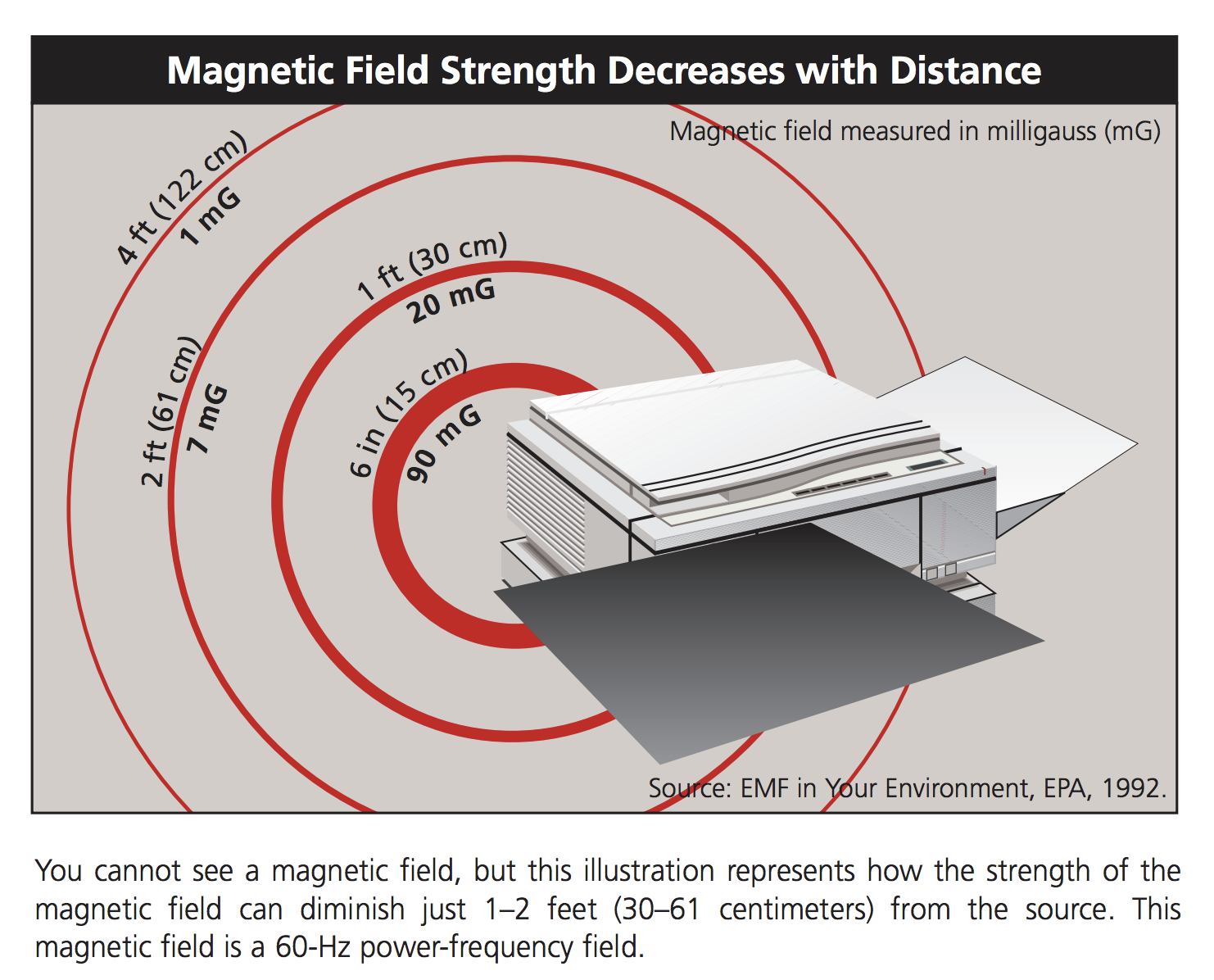 Magnetic Field Strength Decreases with Distance

Magnetic field measured in milligauss (mG)

4 ft (122 cm)
1 mG

2 ft (61 cm)
7 mG

1 ft (30 cm)
20 mG

6 in (15 cm)
90 mG

Source: EMF in Your Environment, EPA, 1992.

You cannot see a magnetic field, but this illustration represents how the strength of the magnetic field can diminish just 1–2 feet (30–61 centimeters) from the source. This magnetic field is a 60-Hz power-frequency field.